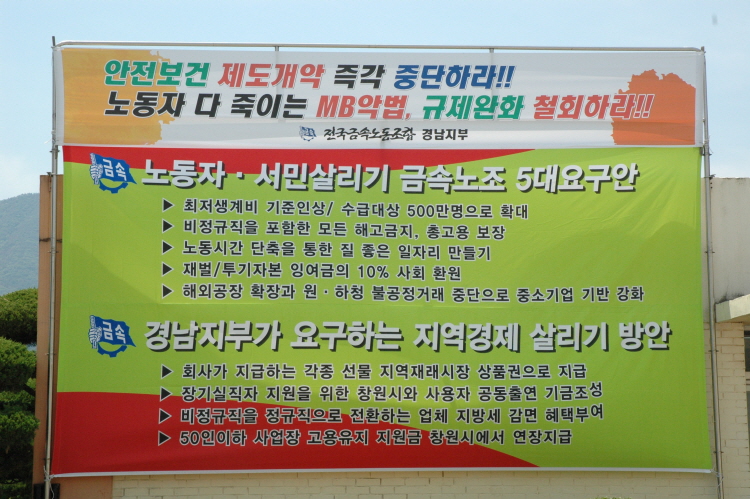 안전보건 제도개악 즉각 중단하라!!
노동자 다 죽이는 MB악법, 규제완화 철회하라!!

전국금속노동조합 경남지부

금속 노동자 · 서민살리기 금속노조 5대요구안

▶ 최저생계비 기준인상/ 수급대상 500만명으로 확대
▶ 비정규직을 포함한 모든 해고금지, 총고용 보장
▶ 노동시간 단축을 통한 질 좋은 일자리 만들기
▶ 재벌/투기자본 잉여금의 10% 사회 환원
▶ 해외공장 확장과 원 · 하청 불공정거래 중단으로 중소기업 기반 강화

금속 경남지부가 요구하는 지역경제 살리기 방안

▶ 회사가 지급하는 각종 선물 지역재래시장 상품권으로 지급
▶ 장기실직자 지원을 위한 창원시와 사용자 공동출연 기금조성
▶ 비정규직을 정규직으로 전환하는 업체 지방세 감면 혜택부여
▶ 50인이하 사업장 고용유지 지원금 창원시에서 연장지급